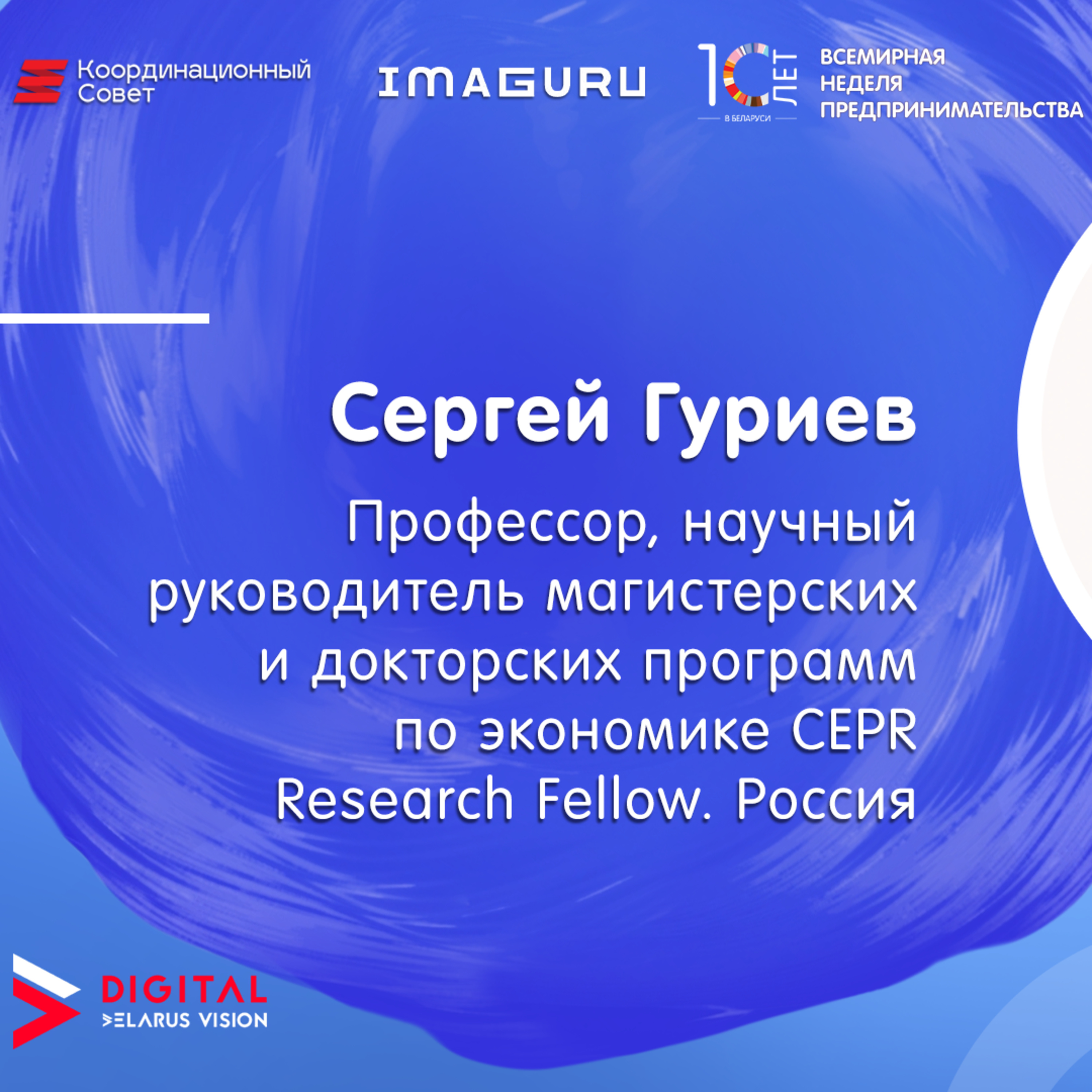 Координационный Совет

IMAGURU

10 ЛЕТ В БЕЛАРУСИ

ВСЕМИРНАЯ НЕДЕЛЯ ПРЕДПРИНИМАТЕЛЬСТВА

Сергей Гуриев

Профессор, научный руководитель магистерских и докторских программ по экономике CEPR Research Fellow. Россия

DIGITAL BELARUS VISION